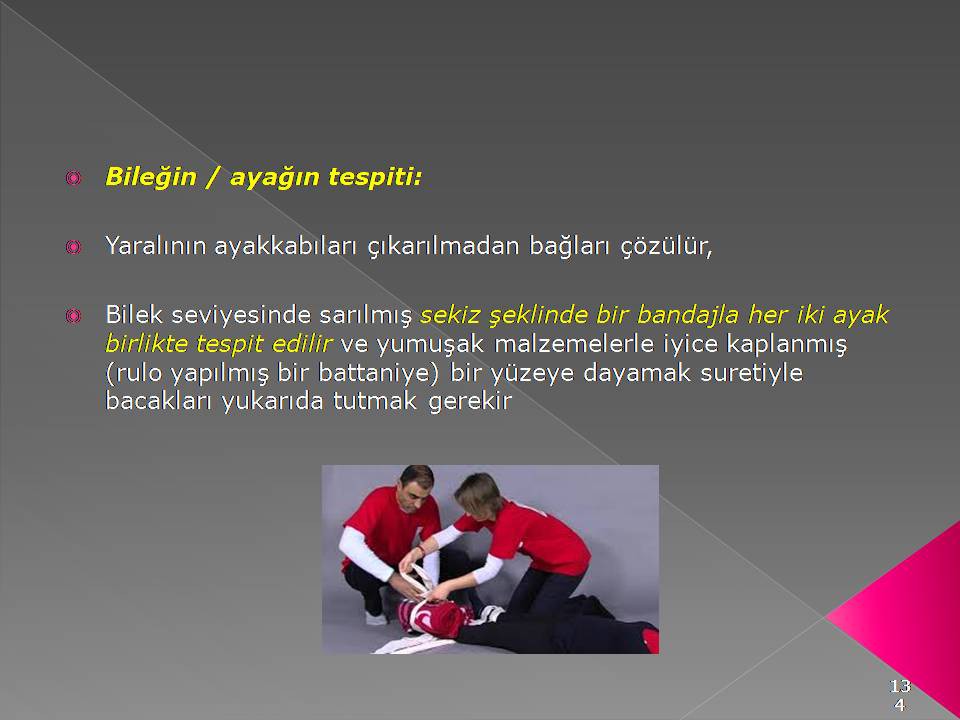 Bileğin / ayağın tespiti:

Yaralının ayakkabıları çıkarılmadan bağları çözülür,

Bilek seviyesinde sarılmış sekiz şeklinde bir bandajla her iki ayak birlikte tespit edilir ve yumuşak malzemelerle iyice kaplanmış (rulo yapılmış bir battaniye) bir yüzeye dayamak suretiyle bacakları yukarıda tutmak gerekir

134